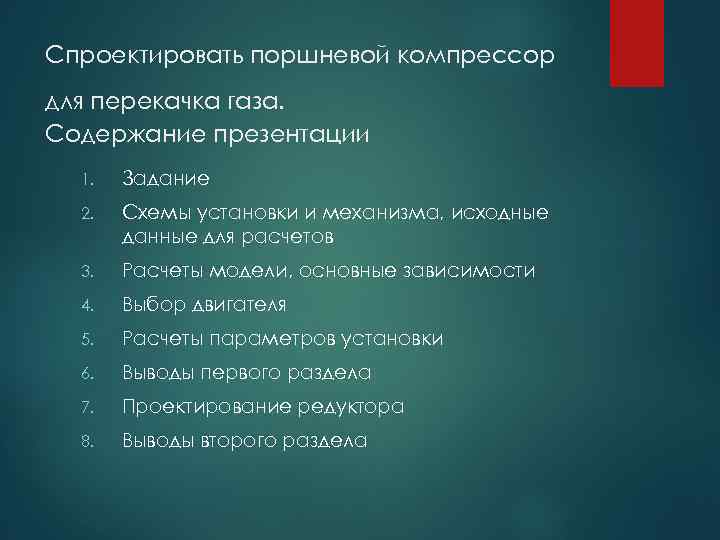 Спроектировать поршневой компрессор

для перекачка газа.
Содержание презентации

1. Задание
2. Схемы установки и механизма, исходные данные для расчетов
3. Расчеты модели, основные зависимости
4. Выбор двигателя
5. Расчеты параметров установки
6. Выводы первого раздела
7. Проектирование редуктора
8. Выводы второго раздела